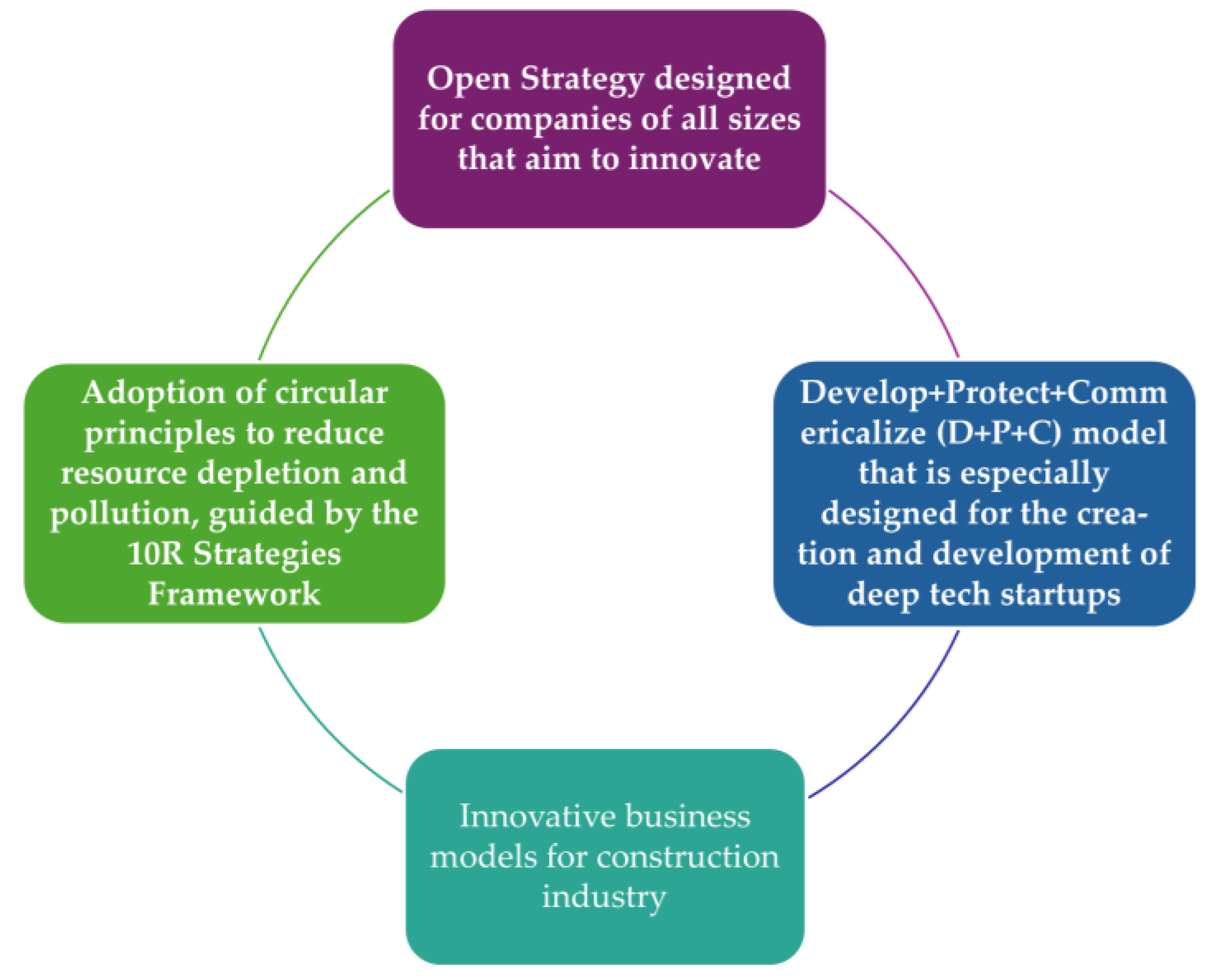 Open Strategy designed for companies of all sizes that aim to innovate

Develop+Protect+Commericalize (D+P+C) model that is especially designed for the creation and development of deep tech startups

Innovative business models for construction industry

Adoption of circular principles to reduce resource depletion and pollution, guided by the 10R Strategies Framework